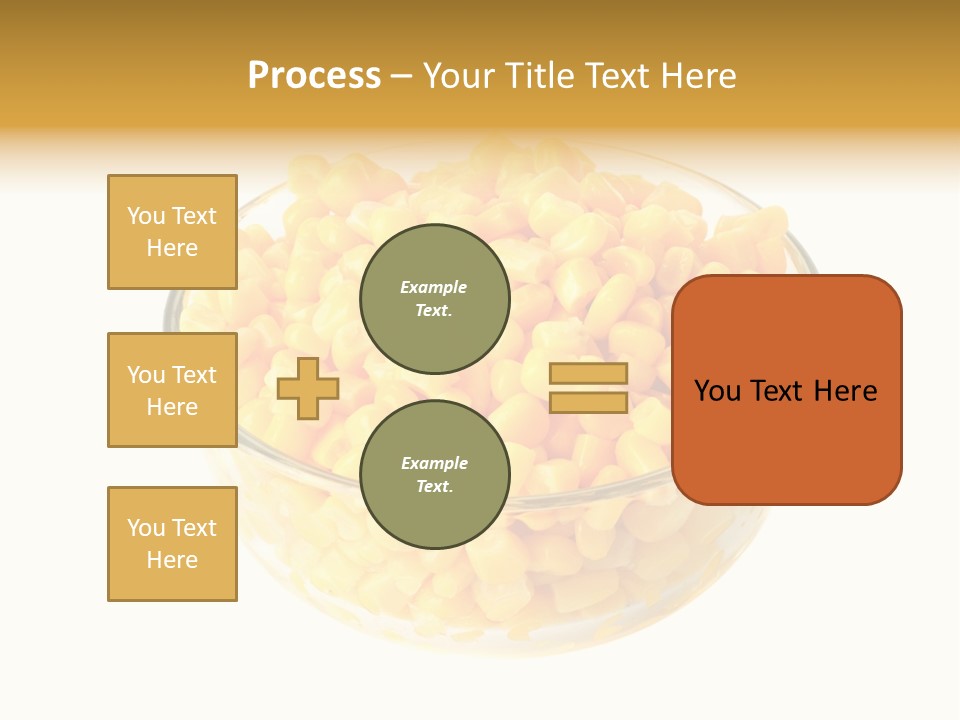 Process – Your Title Text Here

You Text Here

You Text Here

You Text Here

Example Text.

Example Text.

You Text Here